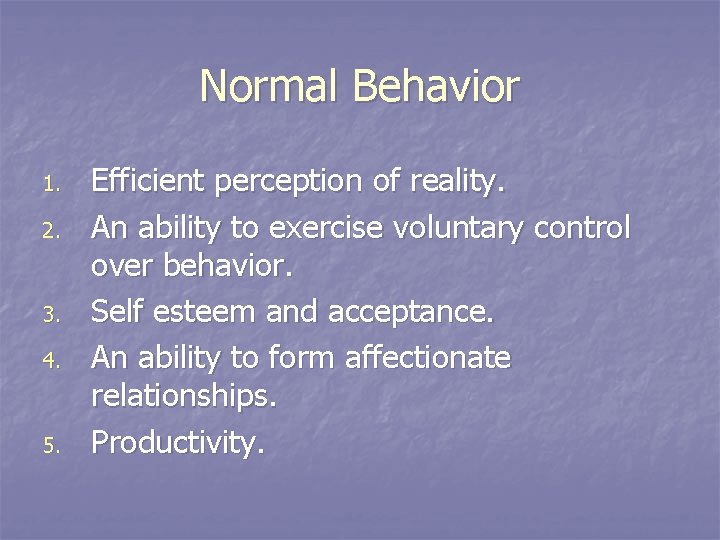 Normal Behavior

1. Efficient perception of reality.
2. An ability to exercise voluntary control over behavior.
3. Self esteem and acceptance.
4. An ability to form affectionate relationships.
5. Productivity.